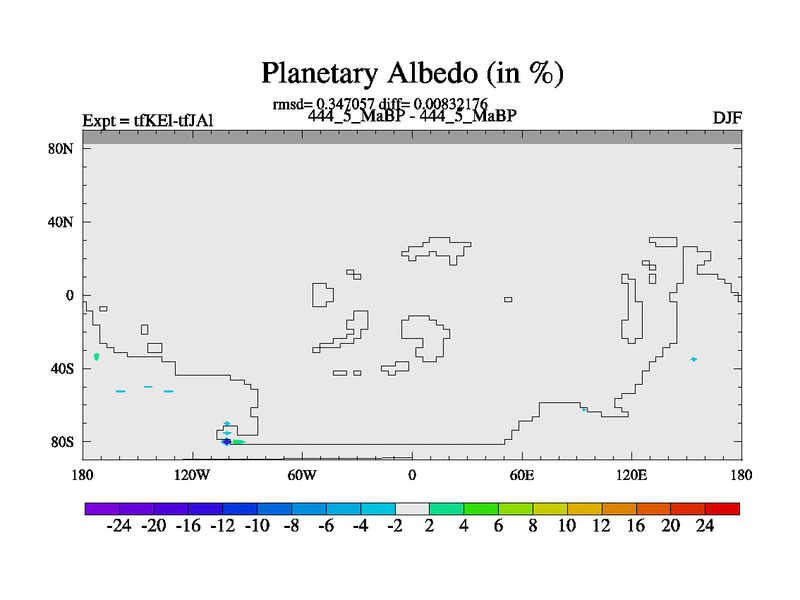 Planetary Albedo (in %)

rmsd= 0.347057 diff= 0.00832176

Expt = tfKEl-tfJAl

444_5_MaBP - 444_5_MaBP

DJF

80N
40N
0
40S
80S

180
120W
60W
0
60E
120E
180

-24 -20 -16 -12 -10 -8 -6 -4 -2 2 4 6 8 10 12 16 20 24